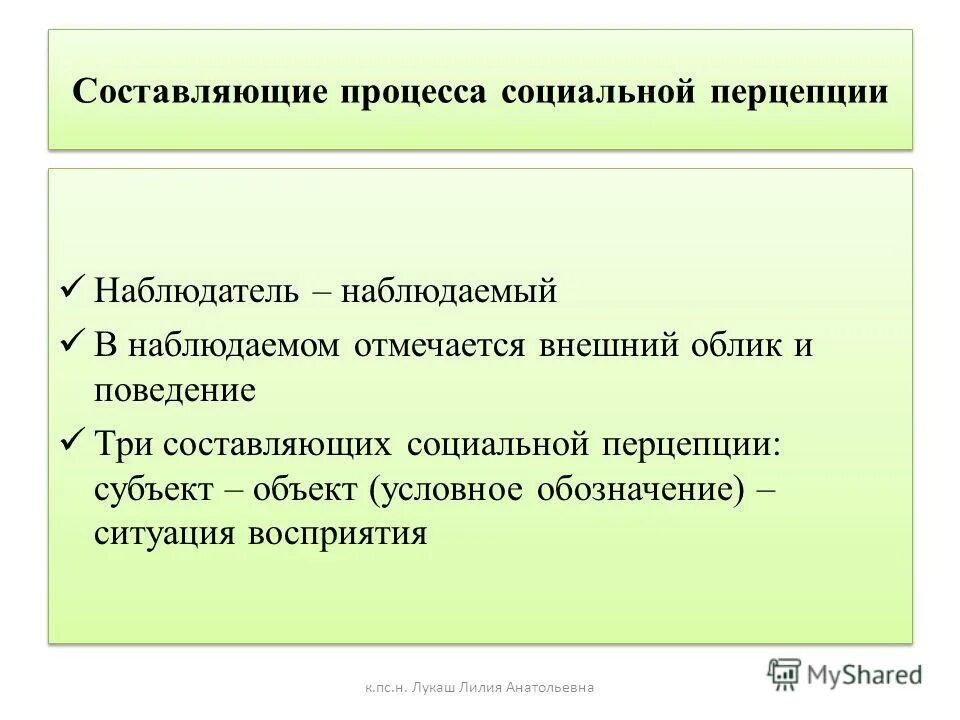 Составляющие процесса социальной перцепции

✓ Наблюдатель – наблюдаемый
✓ В наблюдаемом отмечается внешний облик и поведение
✓ Три составляющих социальной перцепции: субъект – объект (условное обозначение) – ситуация восприятия

к.пс.н. Лукаш Лилия Анатольевна

MyShared